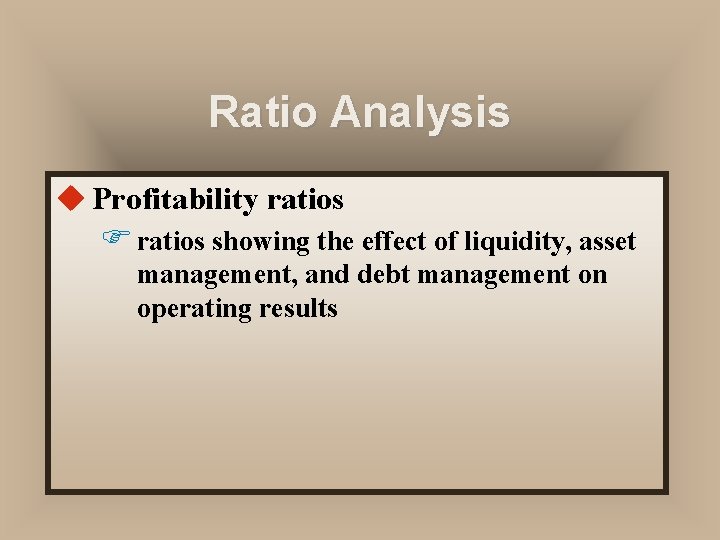 Ratio Analysis

Profitability ratios

ratios showing the effect of liquidity, asset management, and debt management on operating results